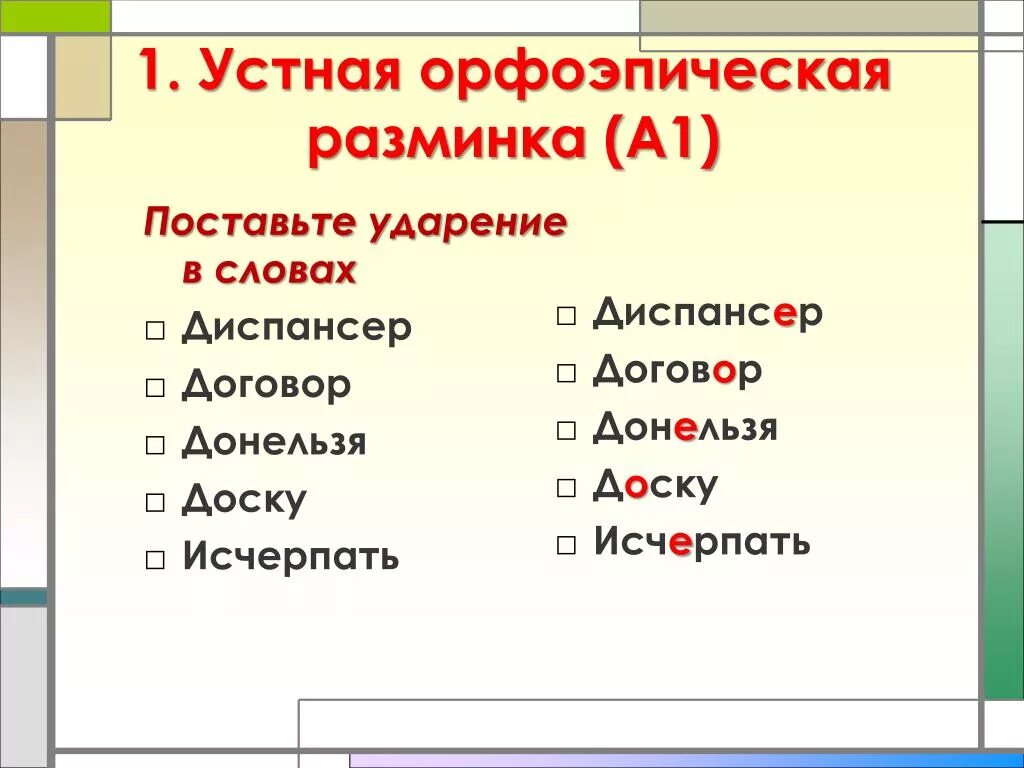 1. Устная орфоэпическая разминка (А1)

Поставьте ударение в словах

□ Диспансер
□ Договор
□ Донельзя
□ Доску
□ Исчерпать

□ Диспансер
□ Договор
□ Донельзя
□ Доску
□ Исчерпать